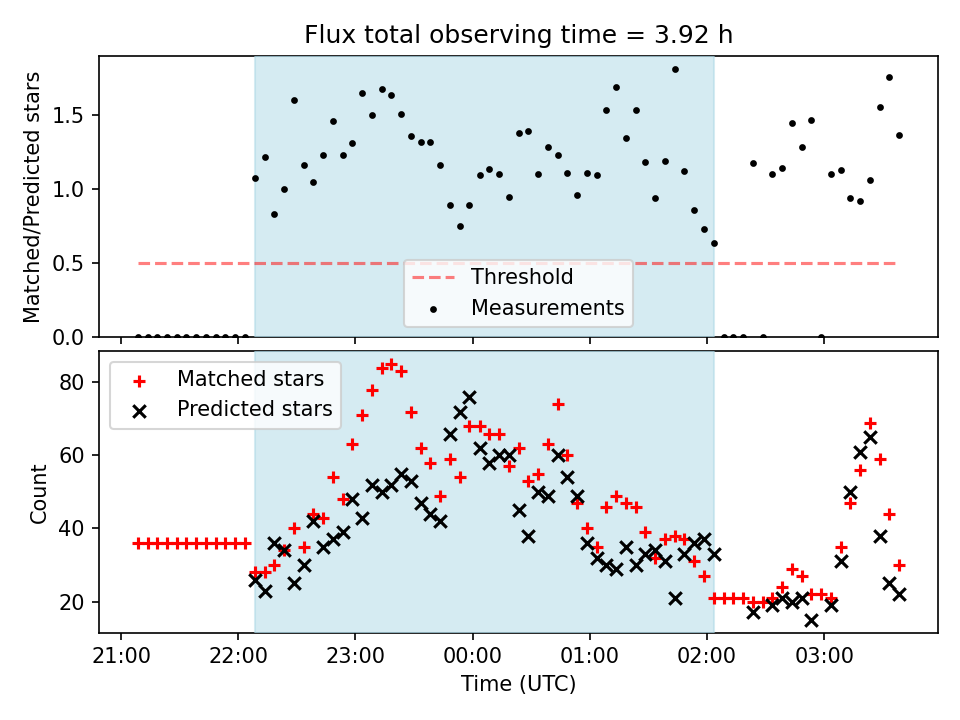 Flux total observing time = 3.92 h

Matched/Predicted stars

1.5
1.0
0.5
0.0

Threshold
Measurements

Matched stars
Predicted stars

Count

80
60
40
20

21:00
22:00
23:00
00:00
01:00
02:00
03:00

Time (UTC)